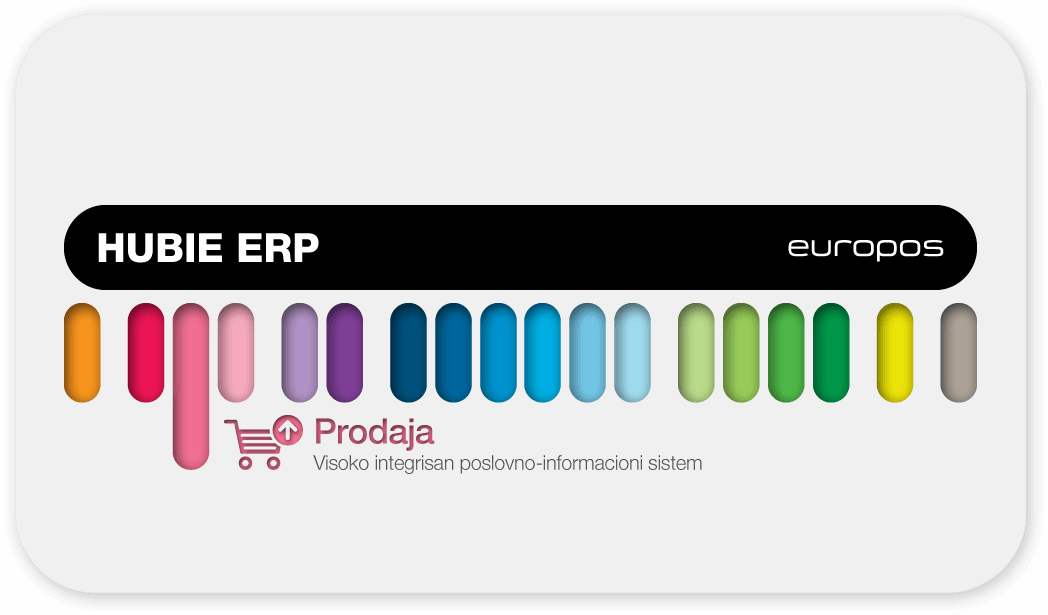 HUBIE ERP
europos

Prodaja
Visoko integrisan poslovno-informacioni sistem